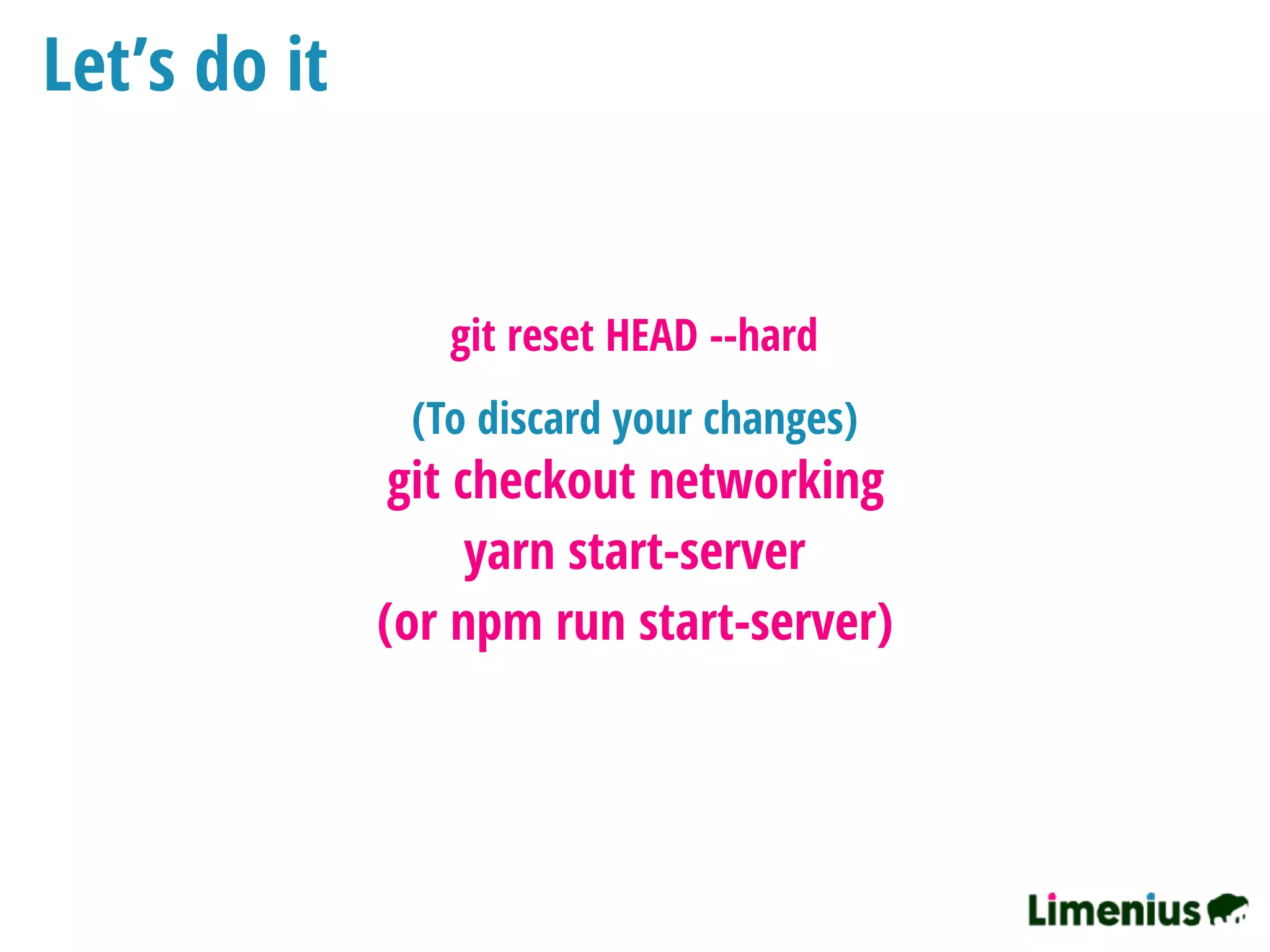 Let’s do it

git reset HEAD --hard

(To discard your changes)

git checkout networking

yarn start-server

(or npm run start-server)

Limenius